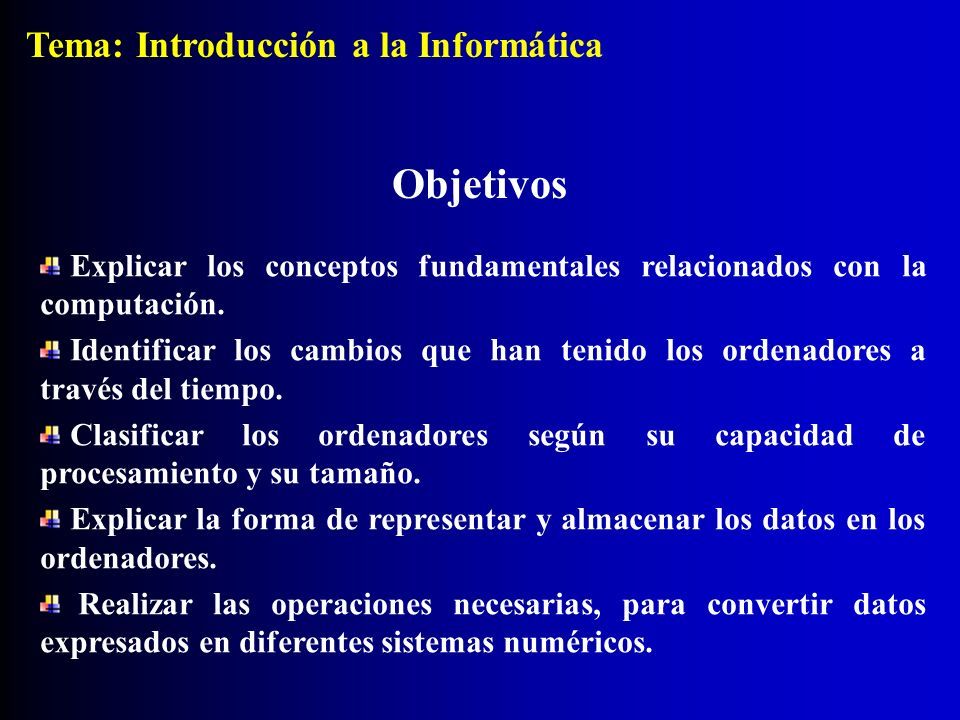 Tema: Introducción a la Informática

Objetivos

Explicar los conceptos fundamentales relacionados con la computación.

Identificar los cambios que han tenido los ordenadores a través del tiempo.

Clasificar los ordenadores según su capacidad de procesamiento y su tamaño.

Explicar la forma de representar y almacenar los datos en los ordenadores.

Realizar las operaciones necesarias, para convertir datos expresados en diferentes sistemas numéricos.